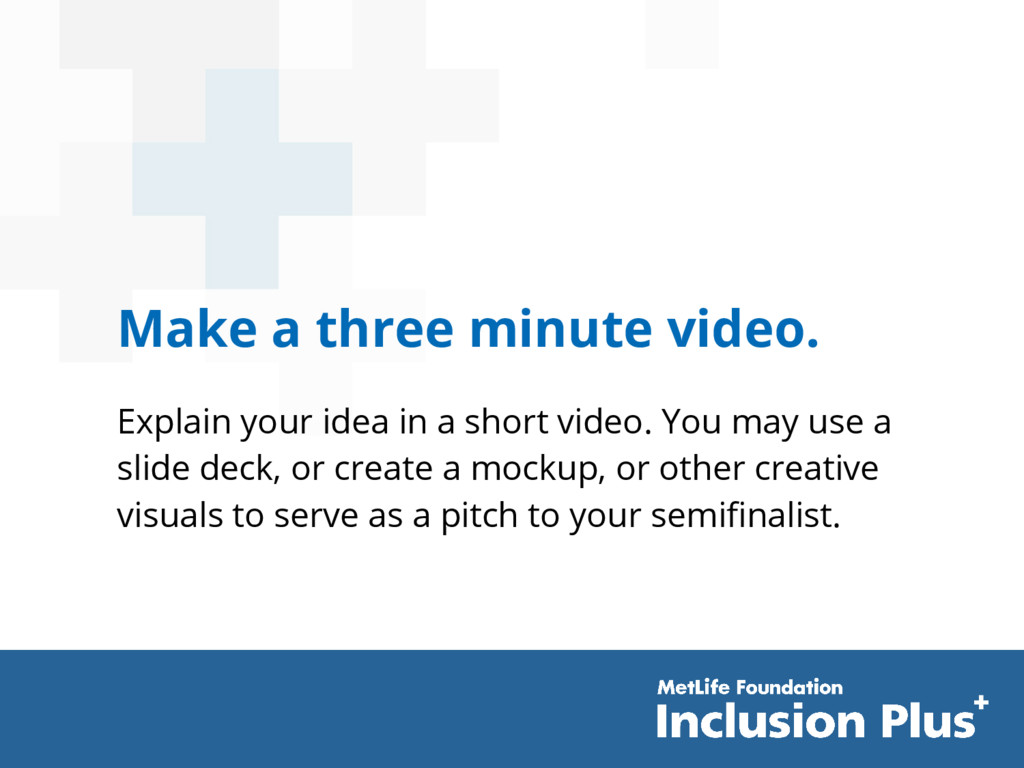 Make a three minute video.

Explain your idea in a short video. You may use a slide deck, or create a mockup, or other creative visuals to serve as a pitch to your semifinalist.

MetLife Foundation
Inclusion Plus+